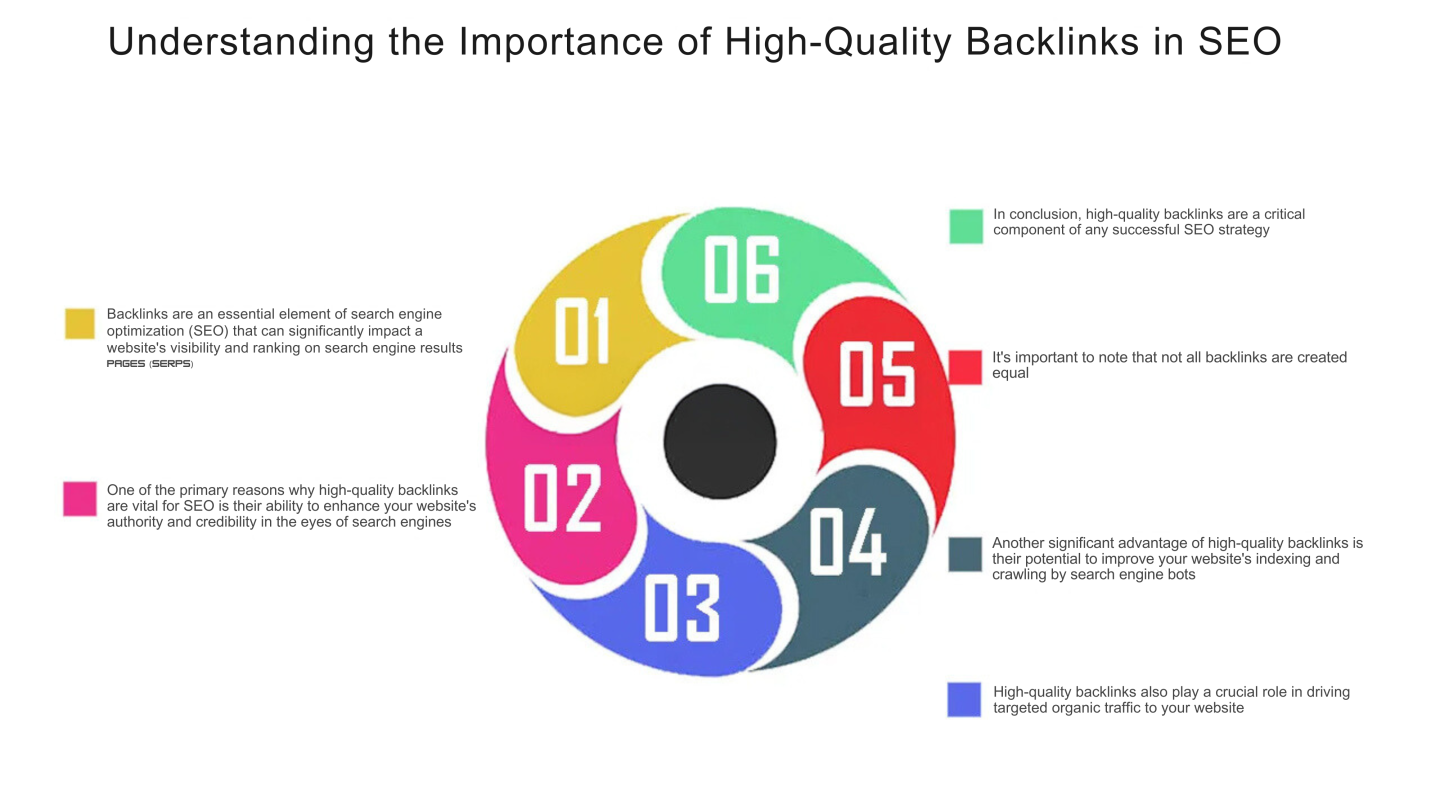 Understanding the Importance of High-Quality Backlinks in SEO

Backlinks are an essential element of search engine optimization (SEO) that can significantly impact a website's visibility and ranking on search engine results PAGES (SERPS)

One of the primary reasons why high-quality backlinks are vital for SEO is their ability to enhance your website's authority and credibility in the eyes of search engines

01

02

03

04

05

06

In conclusion, high-quality backlinks are a critical component of any successful SEO strategy

It's important to note that not all backlinks are created equal

Another significant advantage of high-quality backlinks is their potential to improve your website's indexing and crawling by search engine bots

High-quality backlinks also play a crucial role in driving targeted organic traffic to your website